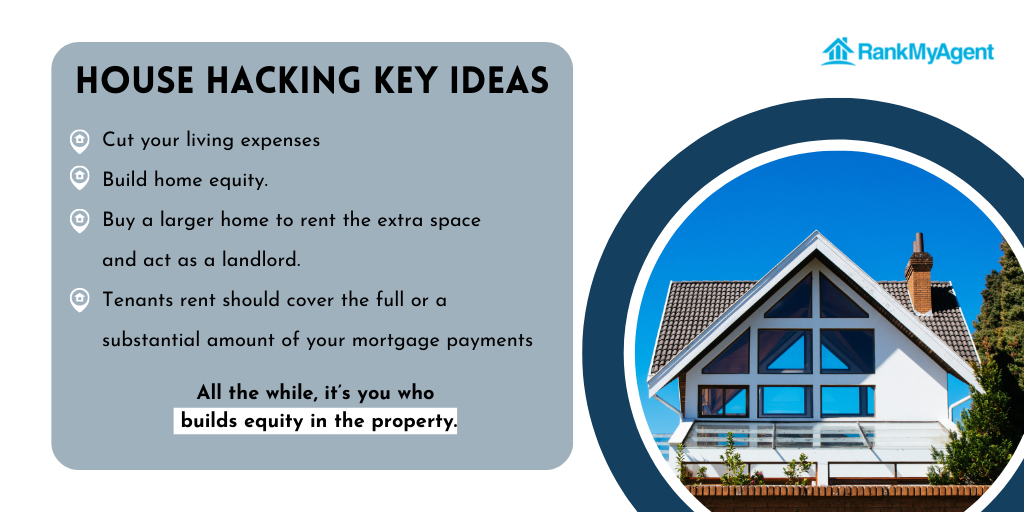 RankMyAgent

HOUSE HACKING KEY IDEAS

Cut your living expenses

Build home equity.

Buy a larger home to rent the extra space and act as a landlord.

Tenants rent should cover the full or a substantial amount of your mortgage payments

All the while, it's you who builds equity in the property.